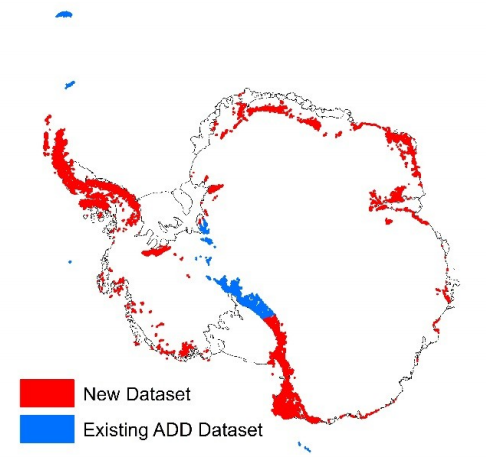 New Dataset
Existing ADD Dataset